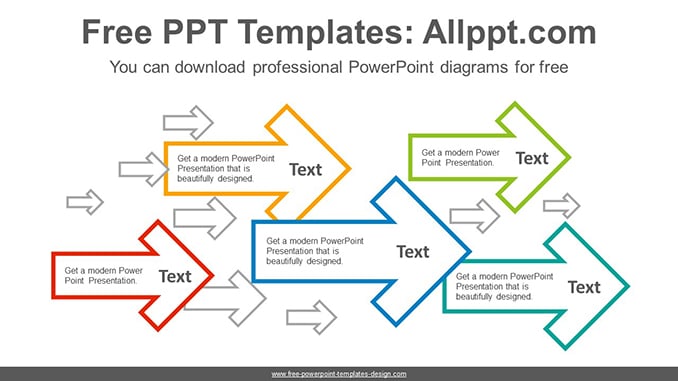 Free PPT Templates: Allppt.com

You can download professional PowerPoint diagrams for free

Get a modern PowerPoint Presentation that is beautifully designed.

Text

Get a modern Power Point Presentation.

Text

Get a modern Power Point Presentation.

Text

Get a modern PowerPoint Presentation that is beautifully designed.

Text

Get a modern PowerPoint Presentation that is beautifully designed.

Text

www.free-powerpoint-templates-design.com